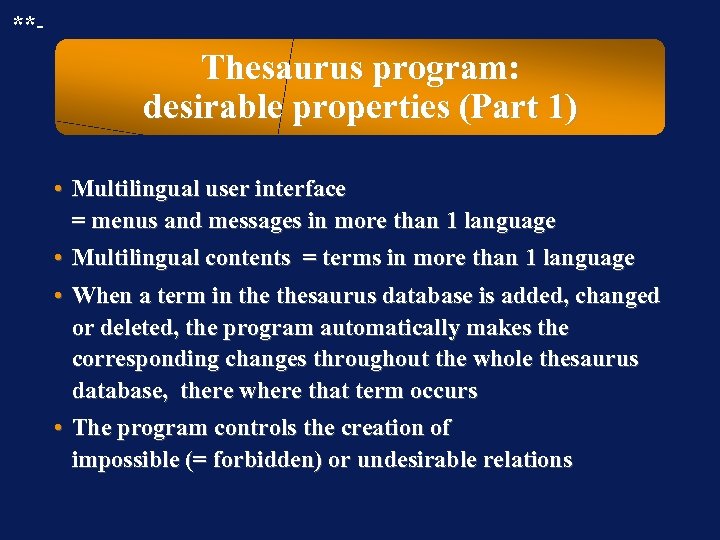 **-

Thesaurus program: desirable properties (Part 1)

• Multilingual user interface
= menus and messages in more than 1 language

• Multilingual contents = terms in more than 1 language

• When a term in the thesaurus database is added, changed or deleted, the program automatically makes the corresponding changes throughout the whole thesaurus database, there where that term occurs

• The program controls the creation of impossible (= forbidden) or undesirable relations